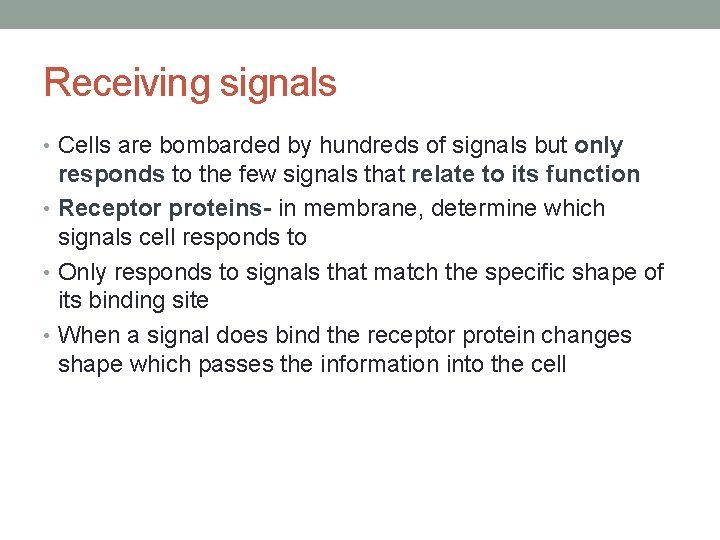 Receiving signals

• Cells are bombarded by hundreds of signals but only responds to the few signals that relate to its function
• Receptor proteins- in membrane, determine which signals cell responds to
• Only responds to signals that match the specific shape of its binding site
• When a signal does bind the receptor protein changes shape which passes the information into the cell